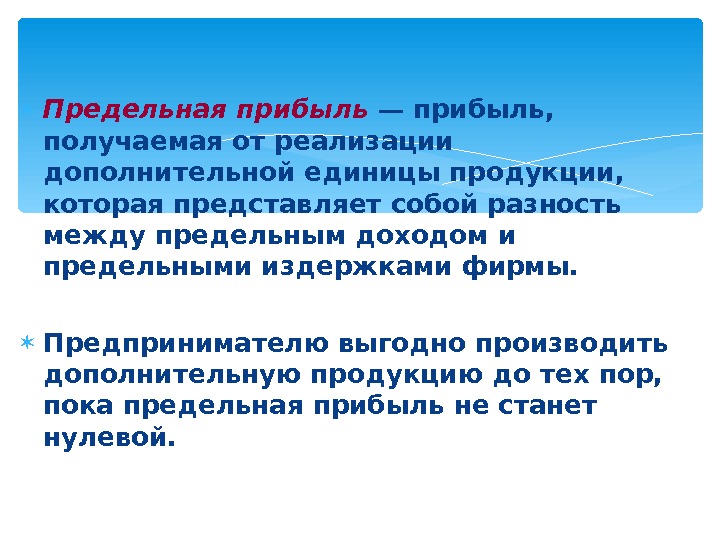 Предельная прибыль — прибыль, получаемая от реализации дополнительной единицы продукции, которая представляет собой разность между предельным доходом и предельными издержками фирмы.

Предпринимателю выгодно производить дополнительную продукцию до тех пор, пока предельная прибыль не станет нулевой.